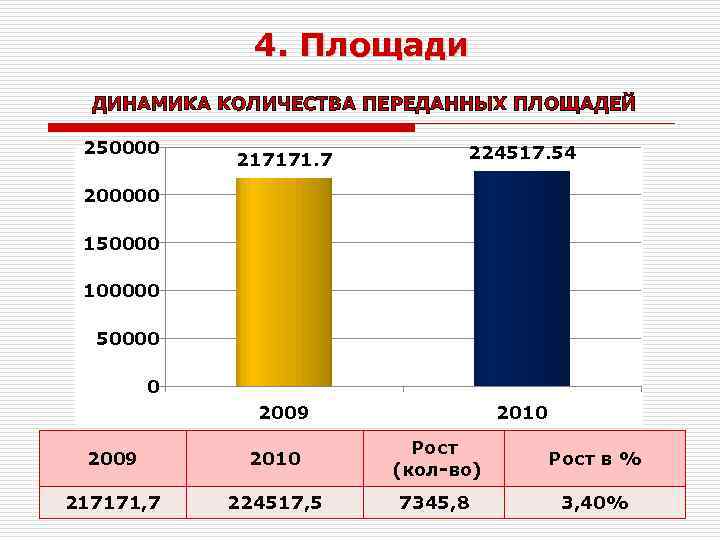 4. Площади

ДИНАМИКА КОЛИЧЕСТВА ПЕРЕДАННЫХ ПЛОЩАДЕЙ

250000
200000
150000
100000
50000
0

217171.7
224517.54

2009
2010

| 2009 | 2010 | Рост (кол-во) | Рост в % |
|---|---|---|---|
| 217171,7 | 224517,5 | 7345,8 | 3,40% |